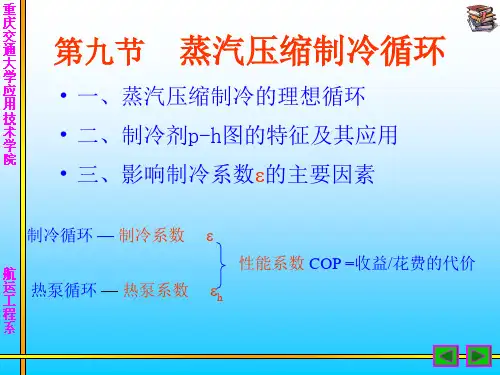 重庆交通大学应用技术学院

航运工程系

第九节　蒸汽压缩制冷循环

• 一、蒸汽压缩制冷的理想循环

• 二、制冷剂p-h图的特征及其应用

• 三、影响制冷系数$\varepsilon$的主要因素

制冷循环 — 制冷系数　$\varepsilon$

热泵循环 — 热泵系数　$\varepsilon_h$

性能系数 COP =收益/花费的代价